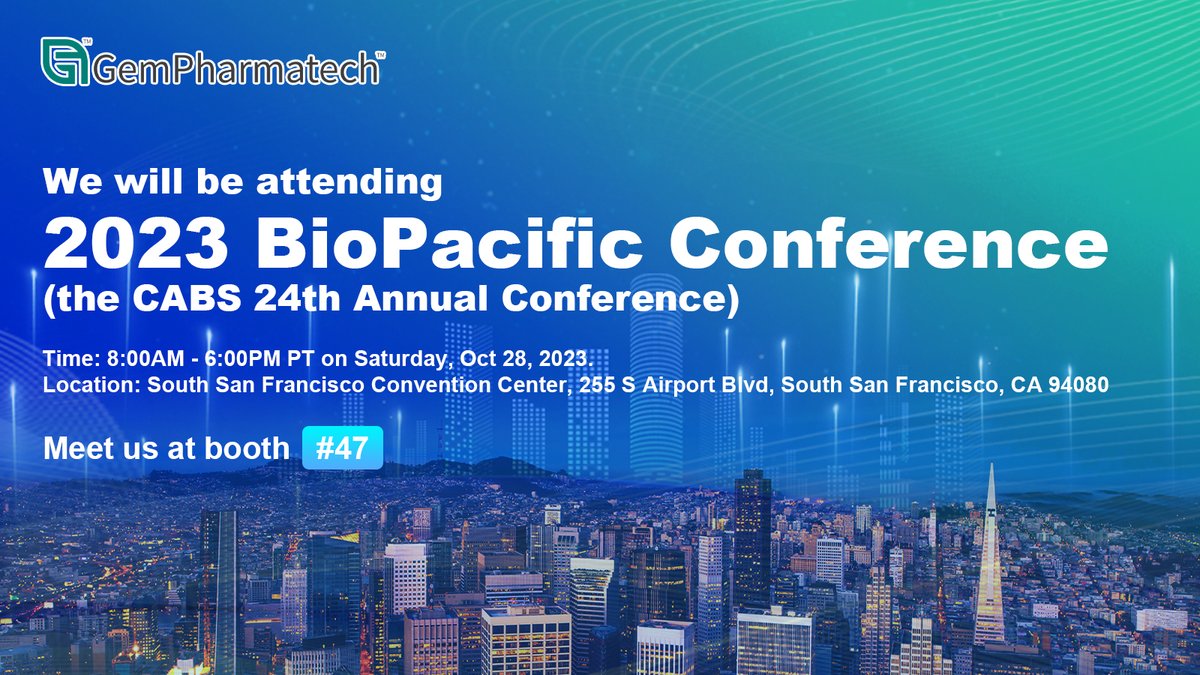 GemPharmatech™

We will be attending
2023 BioPacific Conference
(the CABS 24th Annual Conference)

Time: 8:00AM - 6:00PM PT on Saturday, Oct 28, 2023.
Location: South San Francisco Convention Center, 255 S Airport Blvd, South San Francisco, CA 94080

Meet us at booth #47